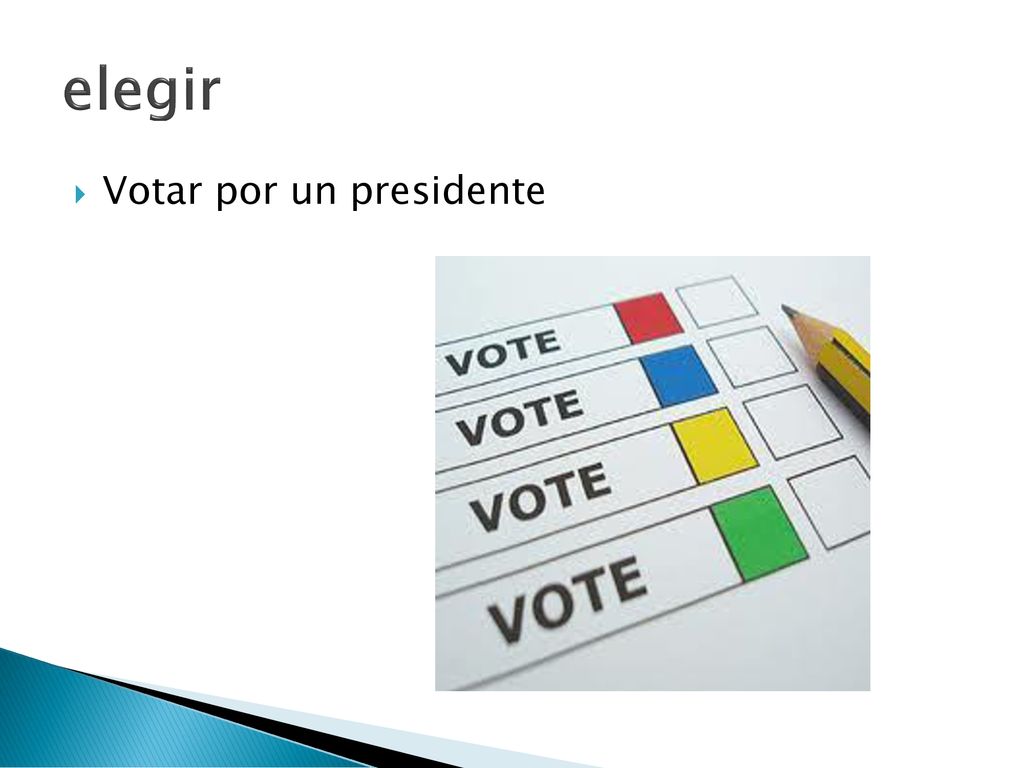 elegir

Votar por un presidente

VOTE
VOTE
VOTE
VOTE